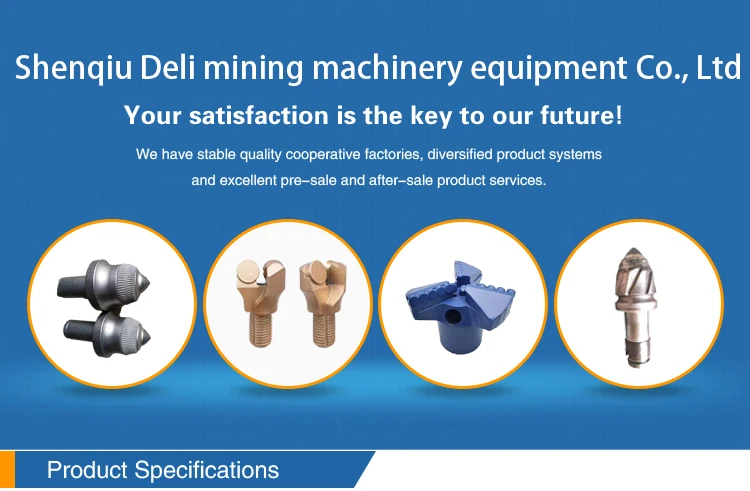 Shenqiu Deli mining machinery equipment Co., Ltd

Your satisfaction is the key to our future!

We have stable quality cooperative factories, diversified product systems and excellent pre-sale and after-sale product services.

Product Specifications